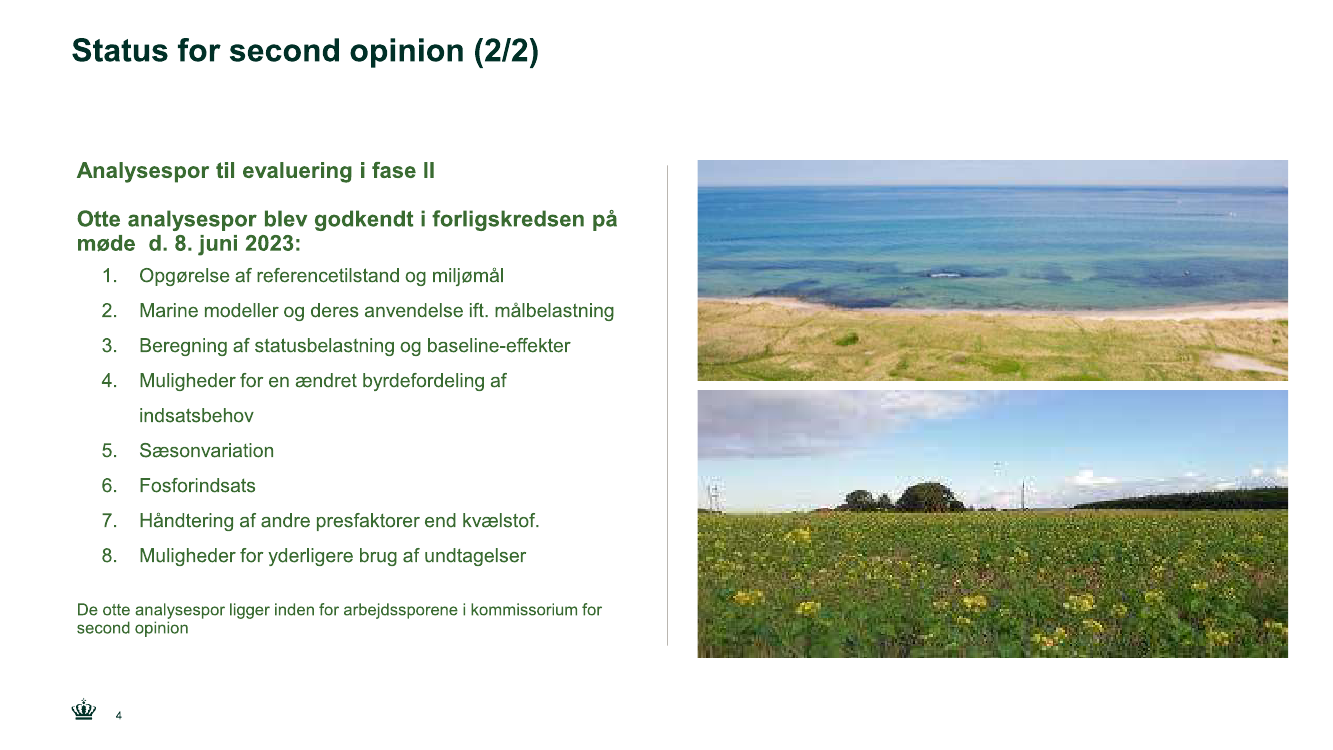 Status for second opinion (2/2)

Analysespor til evaluering i fase II

Otte analysespor blev godkendt i forligskredsen på møde d. 8. juni 2023:

1. Opgørelse af referencetilstand og miljømål
2. Marine modeller og deres anvendelse ift. målbelastning
3. Beregning af statusbelastning og baseline-effekter
4. Muligheder for en ændret byrdefordeling af indsatsbehov
5. Sæsonvariation
6. Fosforindsats
7. Håndtering af andre presfaktorer end kvælstof.
8. Muligheder for yderligere brug af undtagelser

De otte analysespor ligger inden for arbejdssporene i kommissorium for second opinion

4